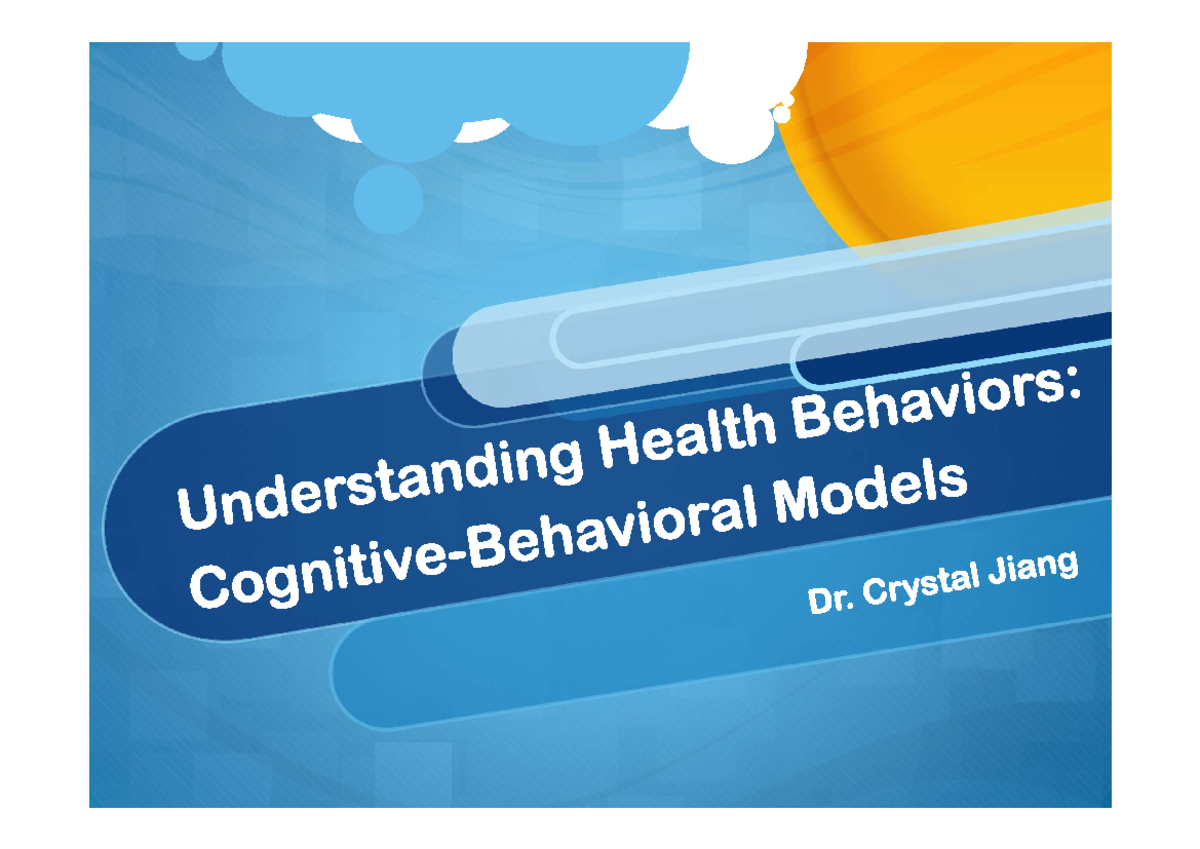 Understanding Health Behaviors: Cognitive-Behavioral Models

Dr. Crystal Jiang